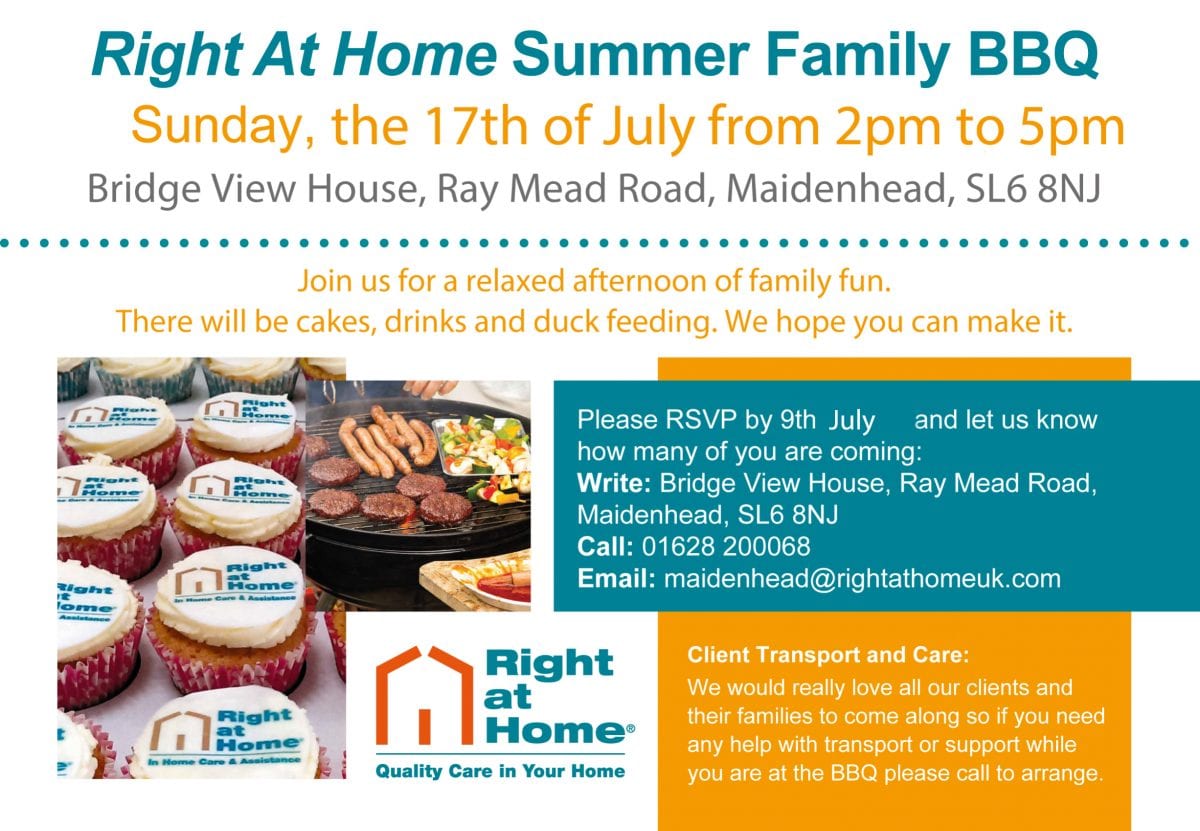 Right At Home Summer Family BBQ
Sunday, the 17th of July from 2pm to 5pm
Bridge View House, Ray Mead Road, Maidenhead, SL6 8NJ

Join us for a relaxed afternoon of family fun.
There will be cakes, drinks and duck feeding. We hope you can make it.

Right at Home
In Home Care & Assistance

Right at Home
In Home Care & Assistance

Right at Home
In Home Care & Assistance

Right at Home
In Home Care & Assistance

Right at Home
In Home Care & Assistance

Right at Home
In Home Care & Assistance

Right at Home
In Home Care & Assistance

Please RSVP by 9th July and let us know how many of you are coming:
Write: Bridge View House, Ray Mead Road, Maidenhead, SL6 8NJ
Call: 01628 200068
Email: maidenhead@rightathomeuk.com

Right at Home®
Quality Care in Your Home

Client Transport and Care:
We would really love all our clients and their families to come along so if you need any help with transport or support while you are at the BBQ please call to arrange.